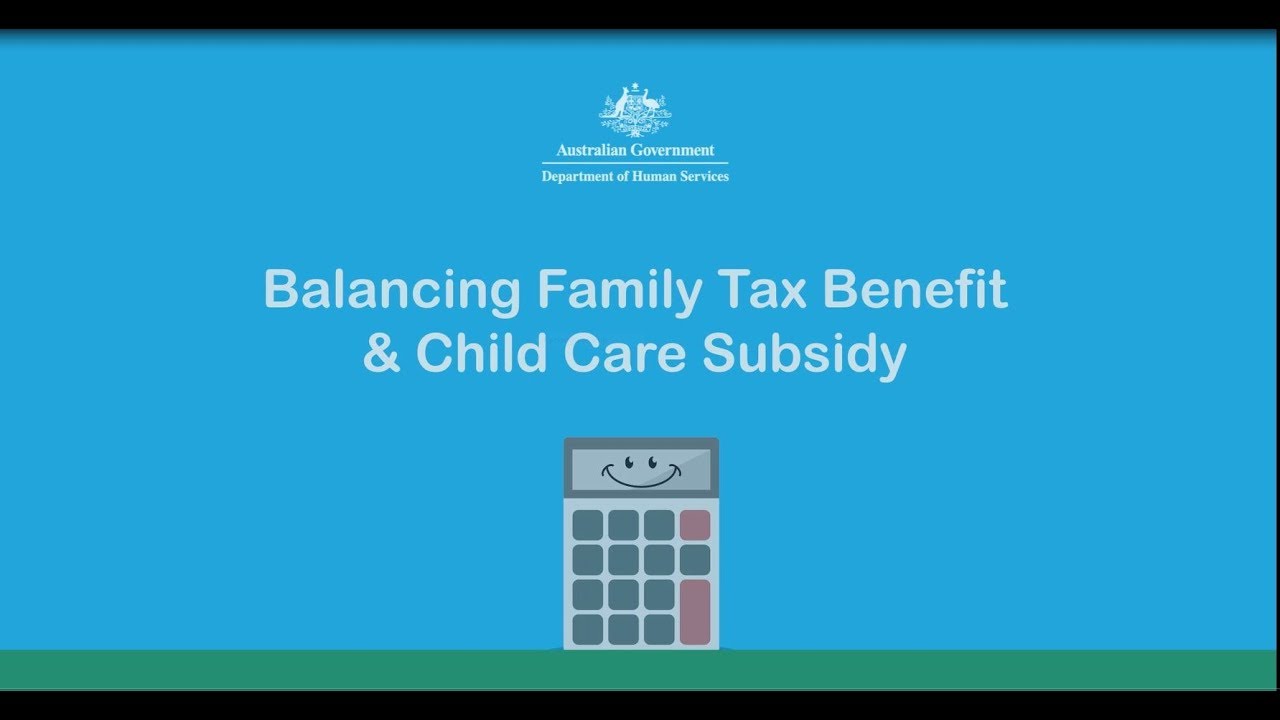 Australian Government
Department of Human Services

Balancing Family Tax Benefit & Child Care Subsidy